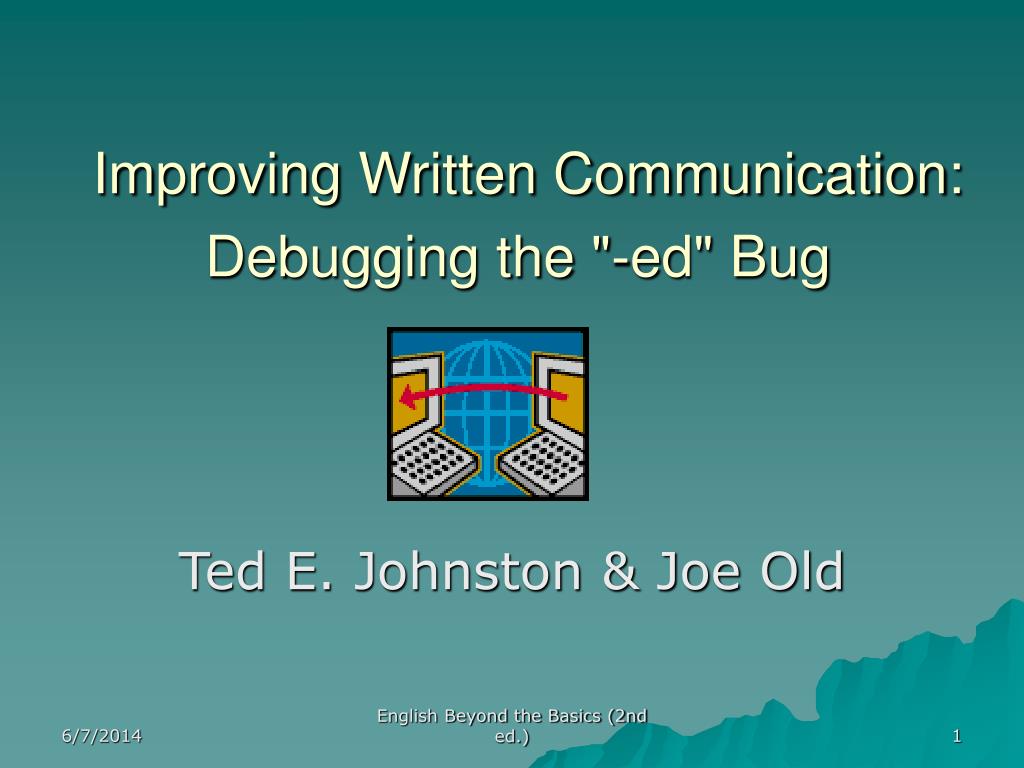 Improving Written Communication:
Debugging the "-ed" Bug

Ted E. Johnston & Joe Old

6/7/2014

English Beyond the Basics (2nd ed.)

1